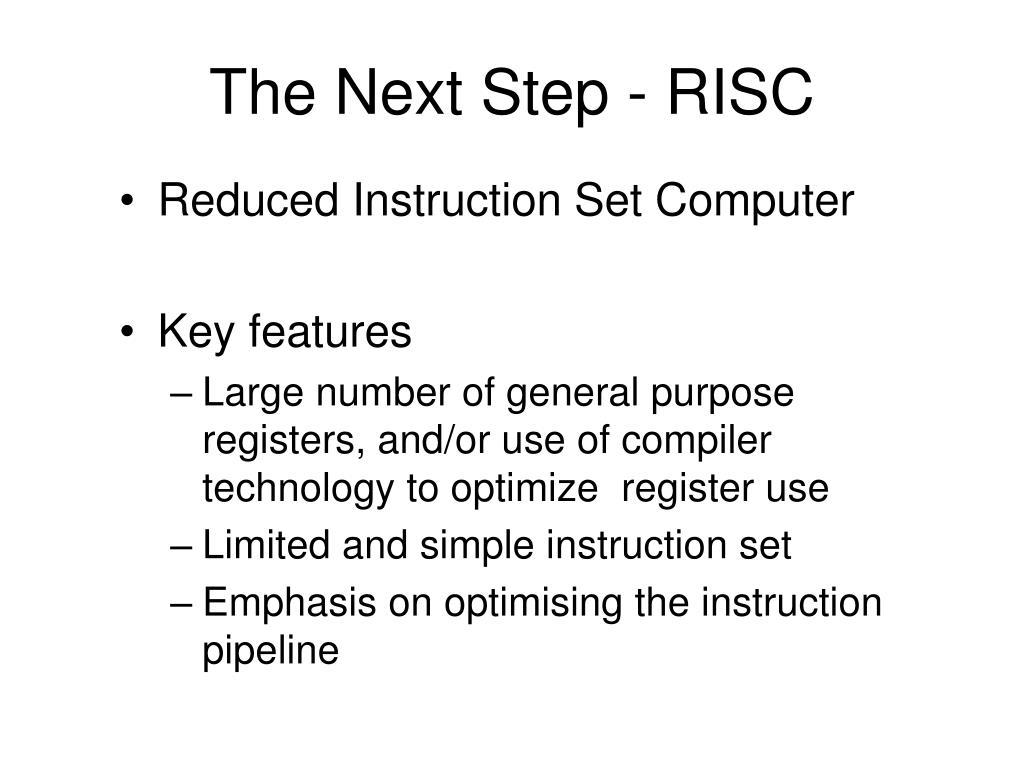 The Next Step - RISC

• Reduced Instruction Set Computer

• Key features
– Large number of general purpose registers, and/or use of compiler technology to optimize register use
– Limited and simple instruction set
– Emphasis on optimising the instruction pipeline